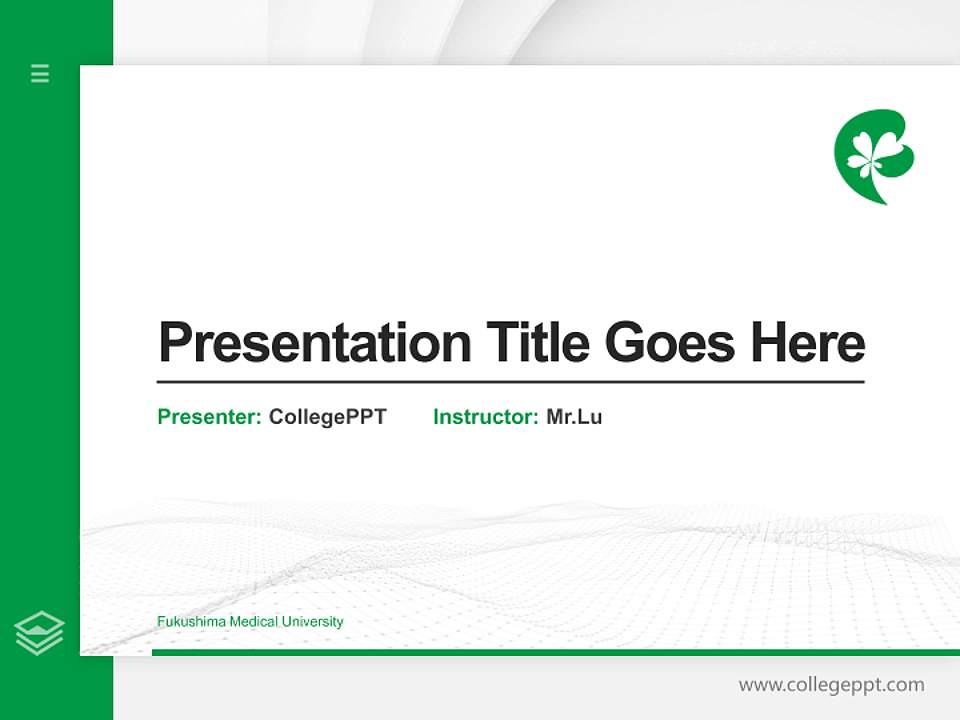 Presentation Title Goes Here

Presenter: CollegePPT Instructor: Mr.Lu

Fukushima Medical University

www.collegeppt.com